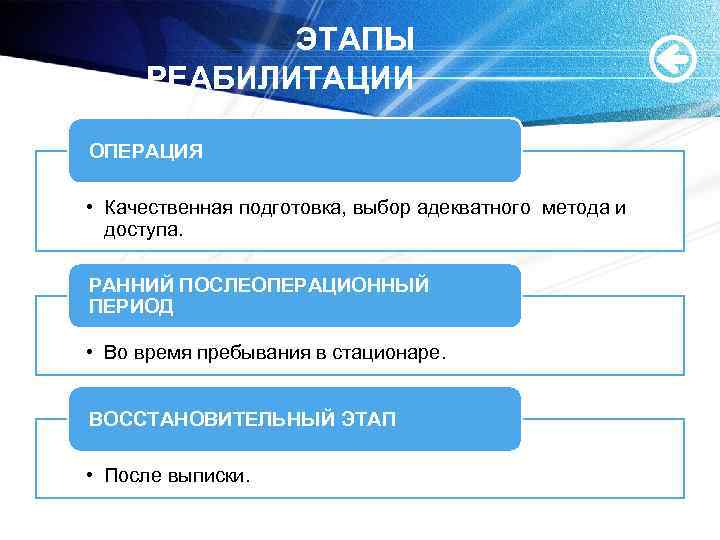 ЭТАПЫ РЕАБИЛИТАЦИИ

ОПЕРАЦИЯ

• Качественная подготовка, выбор адекватного метода и доступа.

РАННИЙ ПОСЛЕОПЕРАЦИОННЫЙ ПЕРИОД

• Во время пребывания в стационаре.

ВОССТАНОВИТЕЛЬНЫЙ ЭТАП

• После выписки.